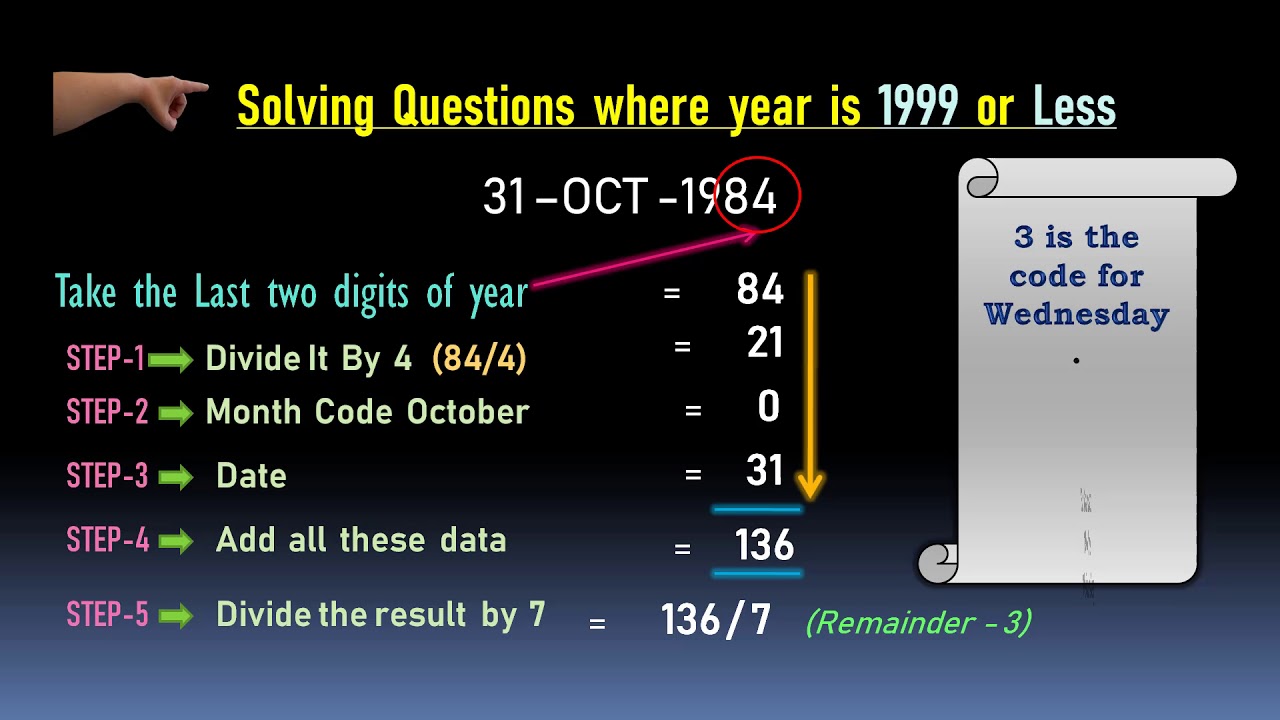 Solving Questions where year is 1999 or Less

31 – OCT - 1984

Take the Last two digits of year = 84

STEP-1 Divide It By 4 (84/4) = 21

STEP-2 Month Code October = 0

STEP-3 Date = 31

STEP-4 Add all these data = 136

STEP-5 Divide the result by 7 = 136 / 7 (Remainder - 3)

3 is the code for Wednesday